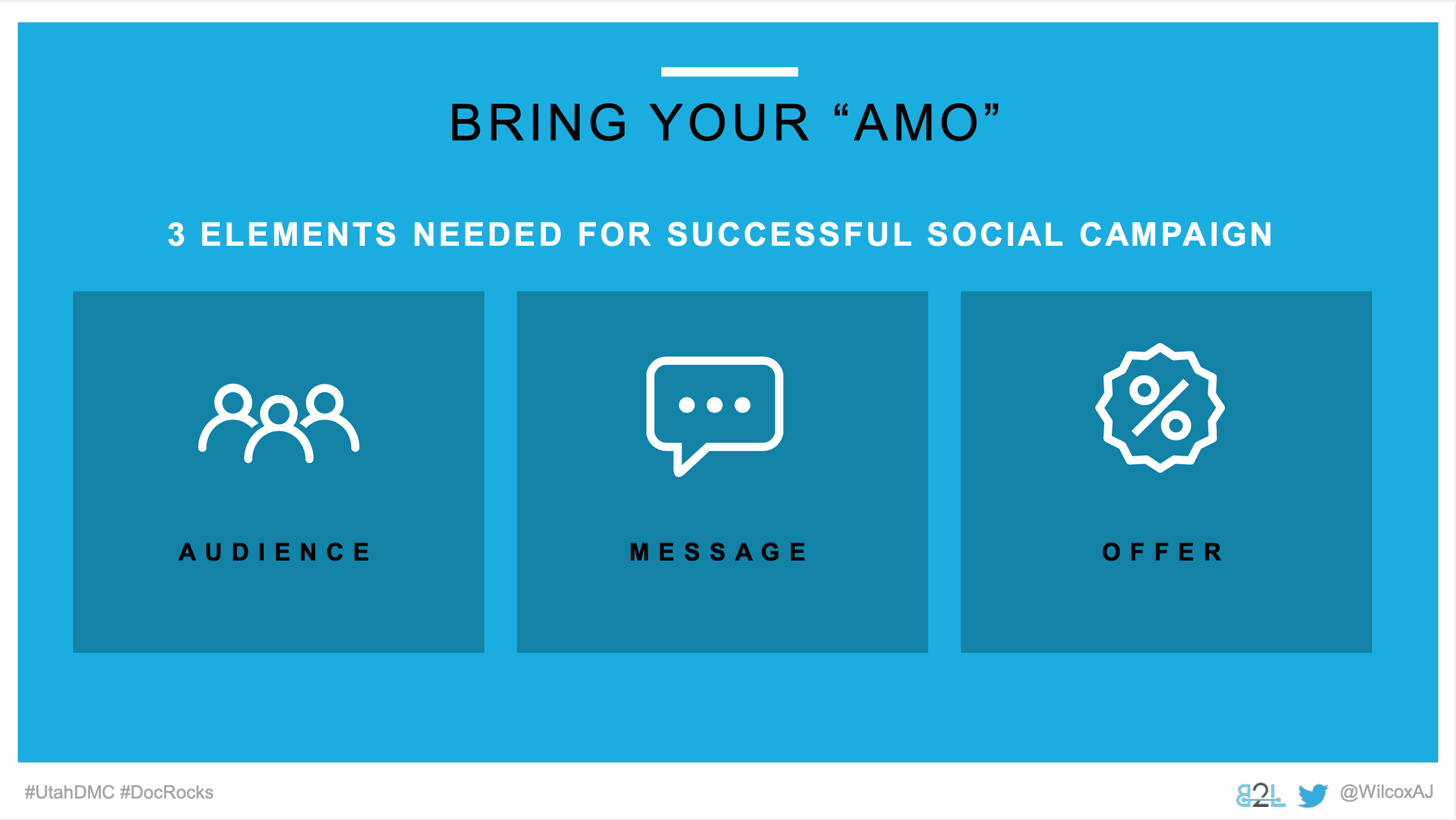 BRING YOUR “AMO”

3 ELEMENTS NEEDED FOR SUCCESSFUL SOCIAL CAMPAIGN

AUDIENCE

MESSAGE

%

OFFER

#UtahDMC #DocRocks

B2L

@WilcoxAJ